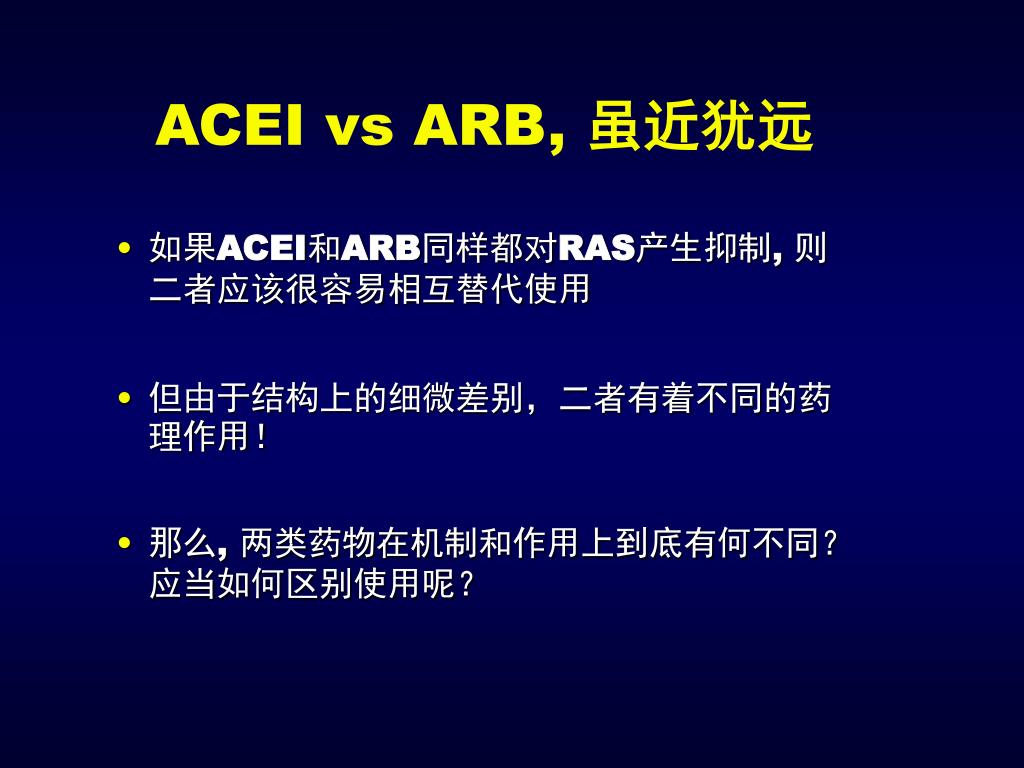 ACEI vs ARB, 虽近犹远

• 如果ACEI和ARB同样都对RAS产生抑制, 则二者应该很容易相互替代使用

• 但由于结构上的细微差别，二者有着不同的药理作用！

• 那么, 两类药物在机制和作用上到底有何不同？应当如何区别使用呢？